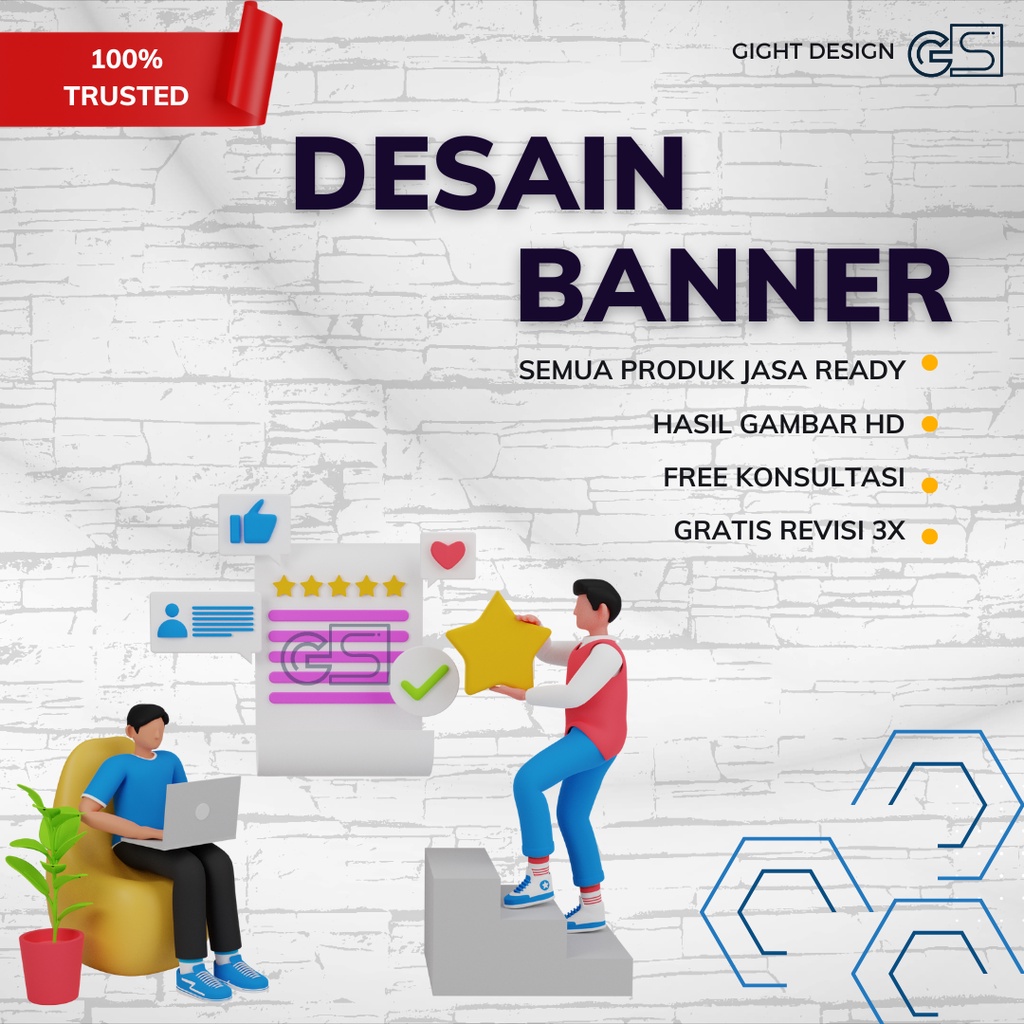 100% TRUSTED

GIGHT DESIGN GS

DESAIN BANNER

SEMUA PRODUK JASA READY

HASIL GAMBAR HD

FREE KONSULTASI

GRATIS REVISI 3X

GS